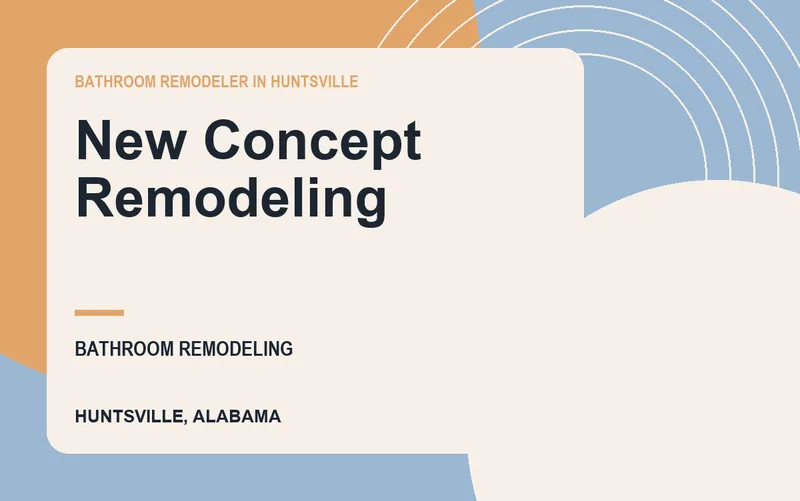 BATHROOM REMODELER IN HUNTSVILLE

New Concept Remodeling

BATHROOM REMODELING

HUNTSVILLE, ALABAMA